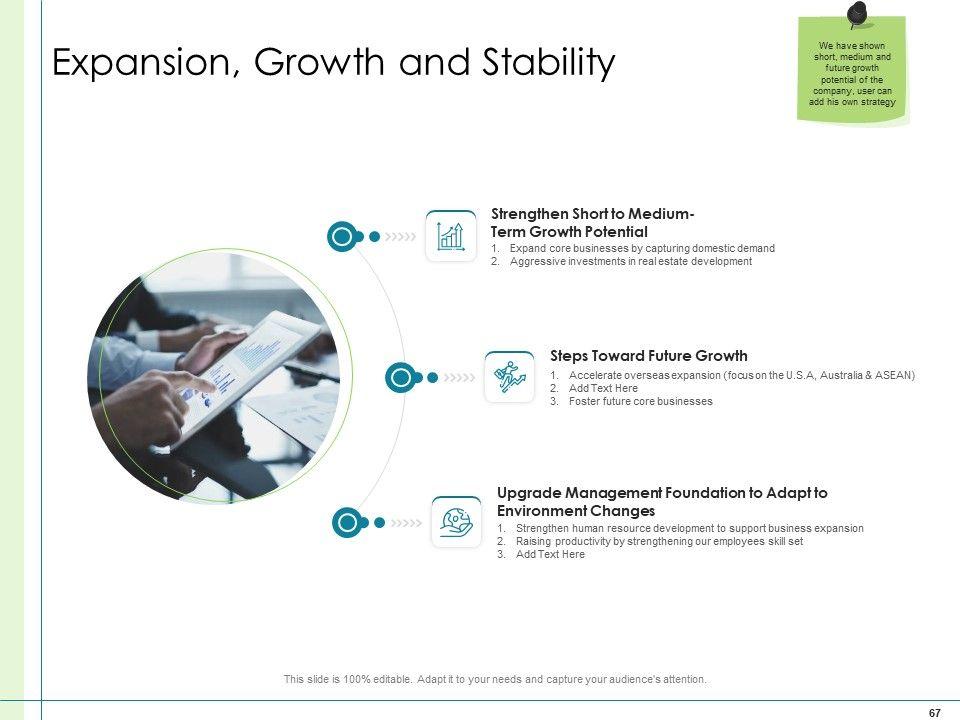 Expansion, Growth and Stability

We have shown short, medium and future growth potential of the company, user can add his own strategy

Strengthen Short to Medium-Term Growth Potential
1. Expand core businesses by capturing domestic demand
2. Aggressive investments in real estate development

Steps Toward Future Growth
1. Accelerate overseas expansion (focus on the U.S.A, Australia & ASEAN)
2. Add Text Here
3. Foster future core businesses

Upgrade Management Foundation to Adapt to Environment Changes
1. Strengthen human resource development to support business expansion
2. Raising productivity by strengthening our employees skill set
3. Add Text Here

This slide is 100% editable. Adapt it to your needs and capture your audience's attention.

67